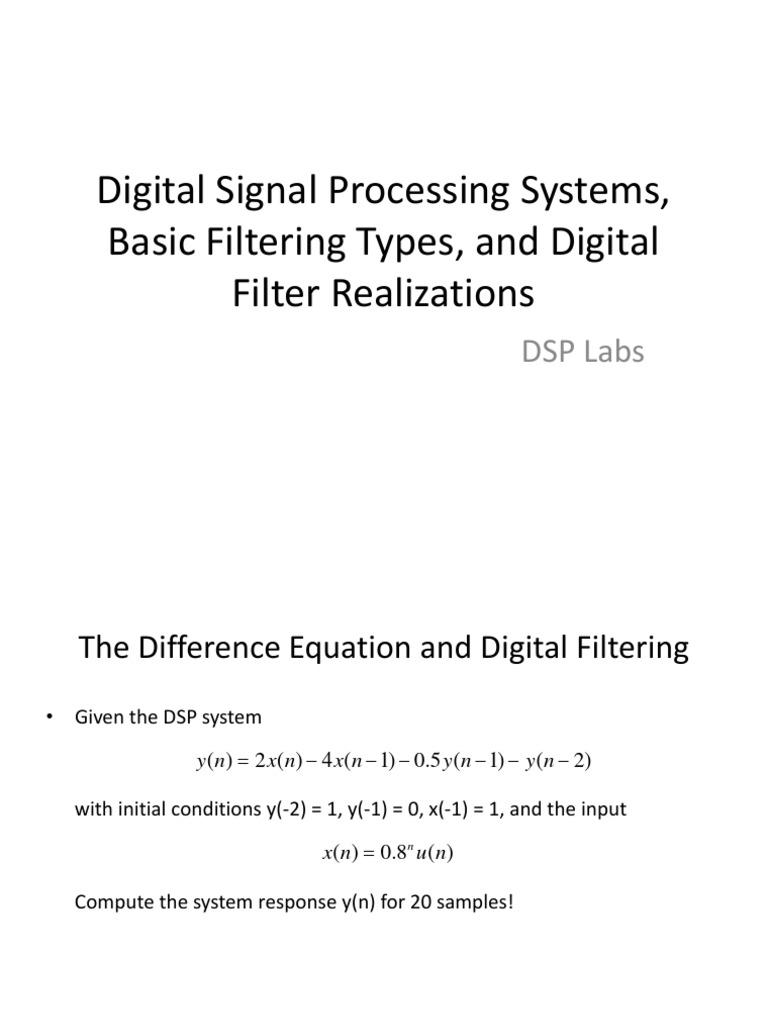 Digital Signal Processing Systems, Basic Filtering Types, and Digital Filter Realizations

DSP Labs

The Difference Equation and Digital Filtering

• Given the DSP system

$y(n) = 2x(n) - 4x(n-1) - 0.5y(n-1) - y(n-2)$

with initial conditions y(-2) = 1, y(-1) = 0, x(-1) = 1, and the input

$x(n) = 0.8^n u(n)$

Compute the system response y(n) for 20 samples!